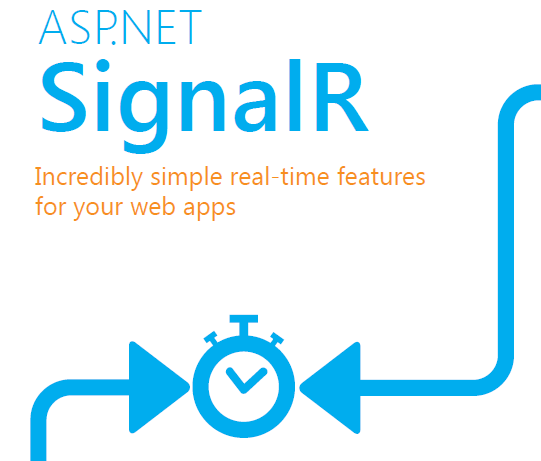 ASP.NET
SignalR

Incredibly simple real-time features for your web apps